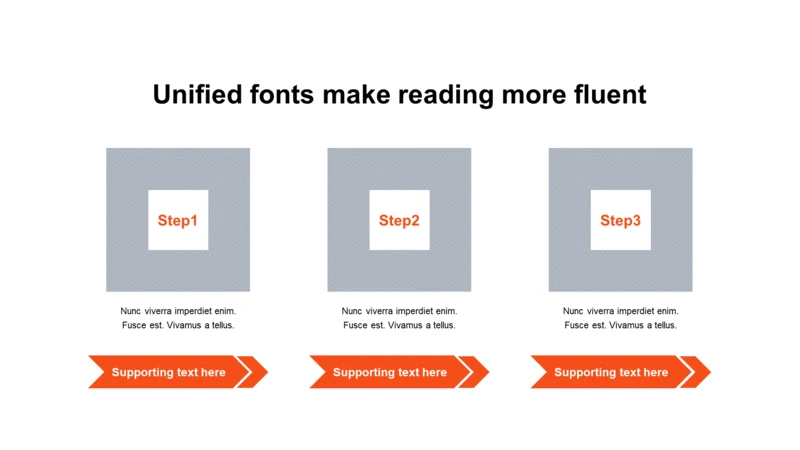 Unified fonts make reading more fluent

Step1

Nunc viverra imperdiet enim. Fusce est. Vivamus a tellus.

Supporting text here

Step2

Nunc viverra imperdiet enim. Fusce est. Vivamus a tellus.

Supporting text here

Step3

Nunc viverra imperdiet enim. Fusce est. Vivamus a tellus.

Supporting text here